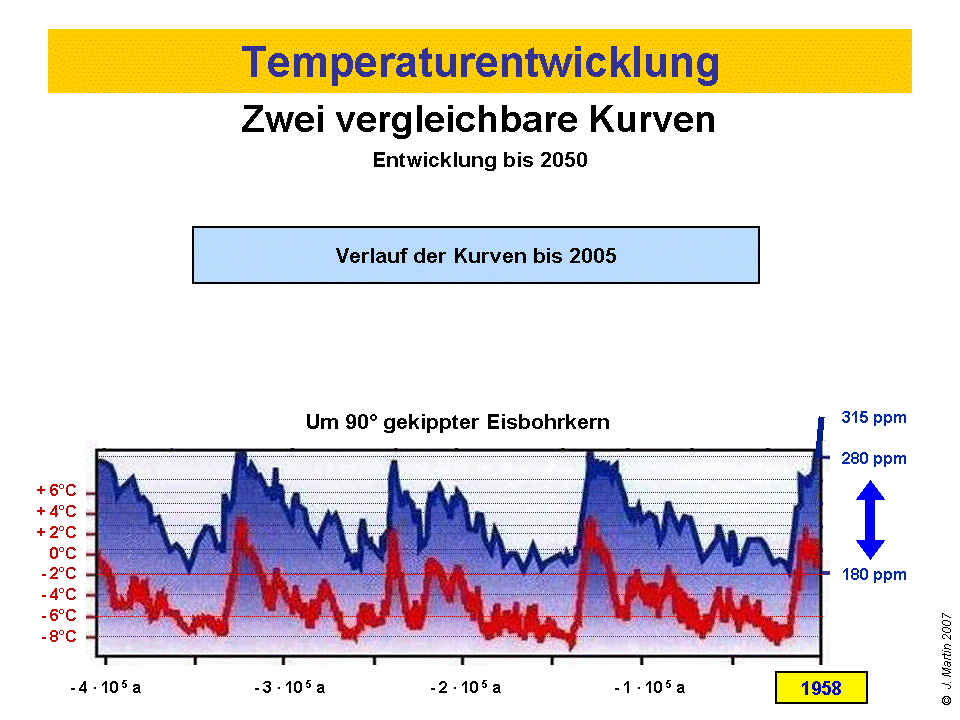 Temperaturentwicklung

Zwei vergleichbare Kurven

Entwicklung bis 2050

Verlauf der Kurven bis 2005

Um 90° gekippter Eisbohrkern

315 ppm

280 ppm

180 ppm

+ 6°C
+ 4°C
+ 2°C
0°C
- 2°C
- 4°C
- 6°C
- 8°C

$-4 \cdot 10^5$ a
$-3 \cdot 10^5$ a
$-2 \cdot 10^5$ a
$-1 \cdot 10^5$ a

1958

© J. Martin 2007